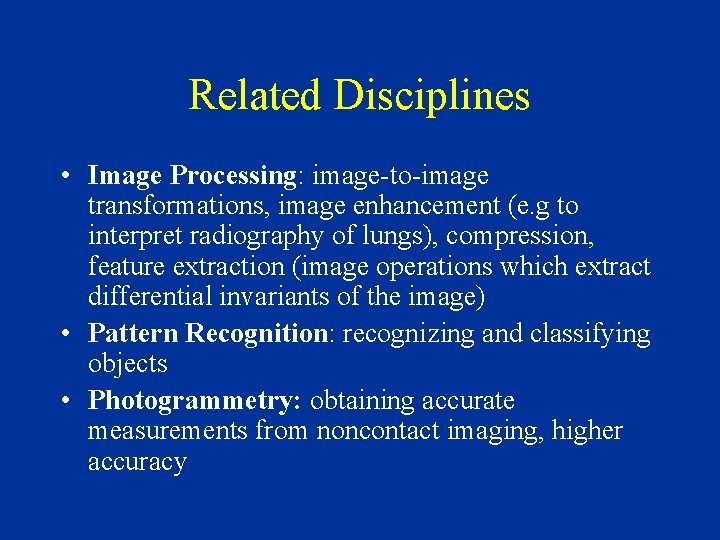 Related Disciplines

• Image Processing: image-to-image transformations, image enhancement (e.g to interpret radiography of lungs), compression, feature extraction (image operations which extract differential invariants of the image)
• Pattern Recognition: recognizing and classifying objects
• Photogrammetry: obtaining accurate measurements from noncontact imaging, higher accuracy